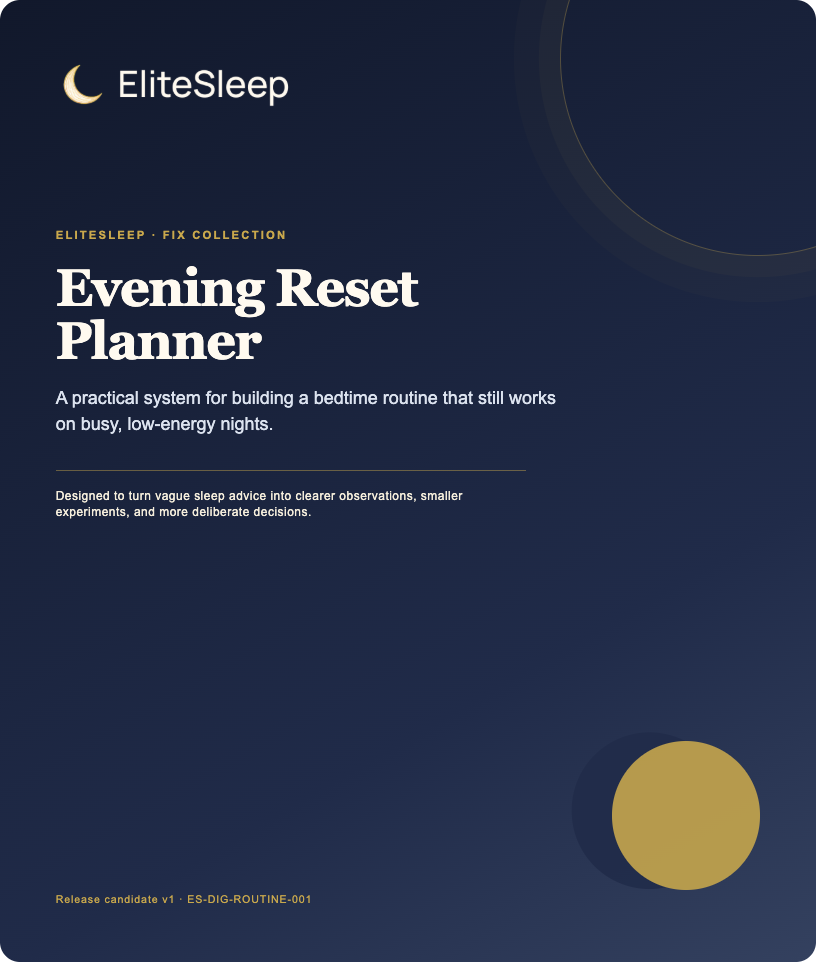 EliteSleep

ELITESLEEP · FIX COLLECTION

Evening Reset Planner

A practical system for building a bedtime routine that still works on busy, low-energy nights.

Designed to turn vague sleep advice into clearer observations, smaller experiments, and more deliberate decisions.

Release candidate v1 · ES-DIG-ROUTINE-001